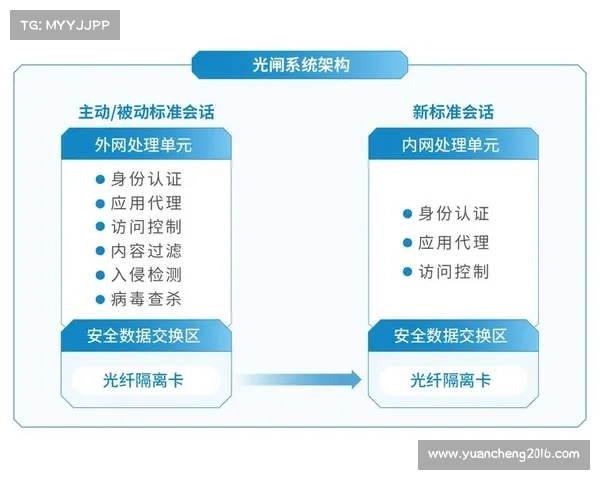 TG: MYYJJPP

光闸系统架构

主动/被动标准会话

外网处理单元

身份认证
应用代理
访问控制
内容过滤
入侵检测
病毒查杀

安全数据交换区

光纤隔离卡

新标准会话

内网处理单元

身份认证
应用代理
访问控制

安全数据交换区

光纤隔离卡

www.yuancheng2016.com